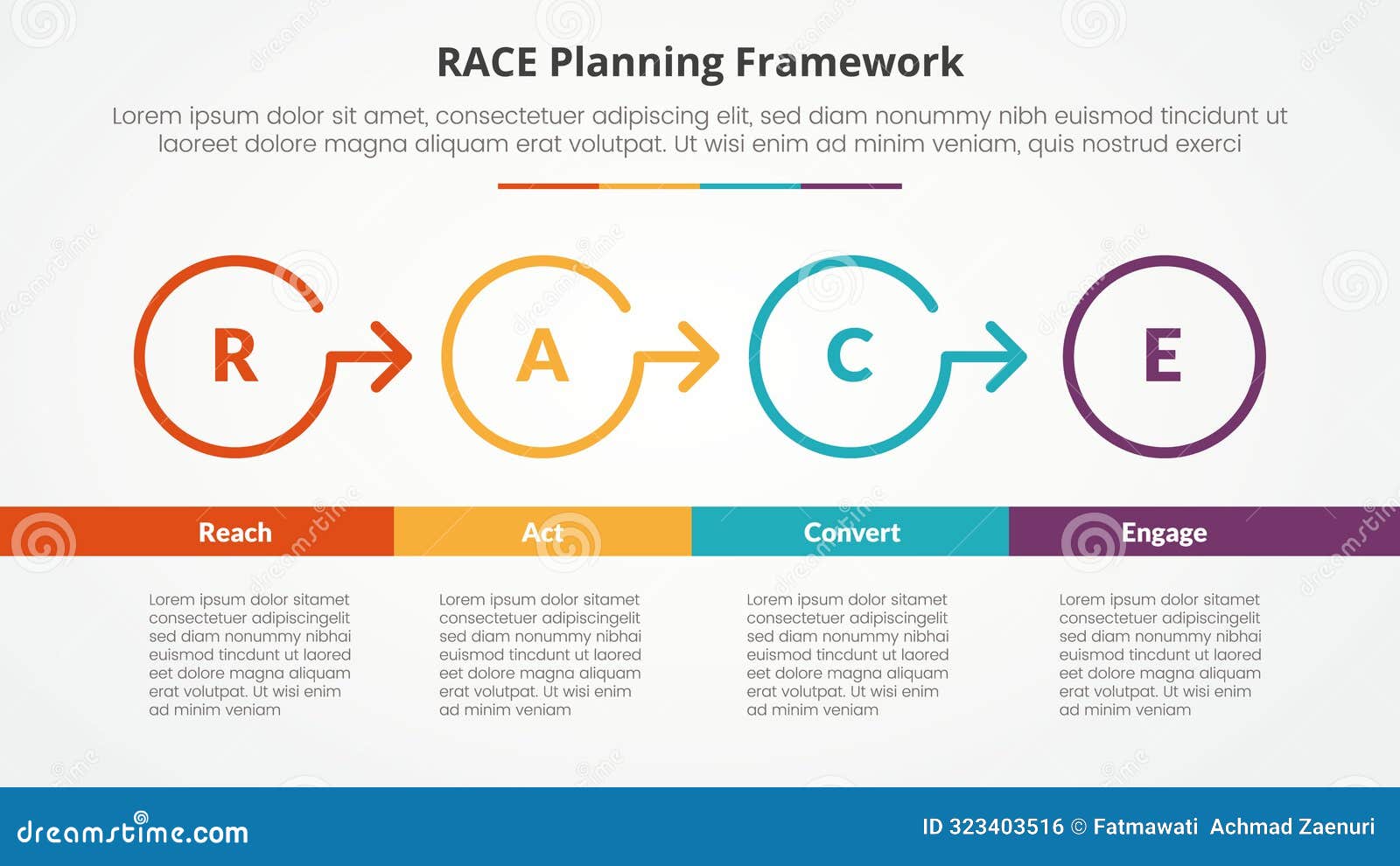 RACE Planning Framework

Lorem ipsum dolor sit amet, consectetuer adipiscing elit, sed diam nonummy nibh euismod tincidunt ut laoreet dolore magna aliquam erat volutpat. Ut wisi enim ad minim veniam, quis nostrud exerci

R

A

C

E

Reach

Act

Convert

Engage

Lorem ipsum dolor sitamet consectetuer adipiscingelit sed diam nonummy nibhai euismod tincdunt ut laored eet dolore magna aliquam erat volutpat. Ut wisi enim ad minim veniam

Lorem ipsum dolor sitamet consectetuer adipiscingelit sed diam nonummy nibhai euismod tincdunt ut laored eet dolore magna aliquam erat volutpat. Ut wisi enim ad minim veniam

Lorem ipsum dolor sitamet consectetuer adipiscingelit sed diam nonummy nibhai euismod tincdunt ut laored eet dolore magna aliquam erat volutpat. Ut wisi enim ad minim veniam

Lorem ipsum dolor sitamet consectetuer adipiscingelit sed diam nonummy nibhai euismod tincdunt ut laored eet dolore magna aliquam erat volutpat. Ut wisi enim ad minim veniam

dreamstime.com

ID 323403516 © Fatmawati Achmad Zaenuri